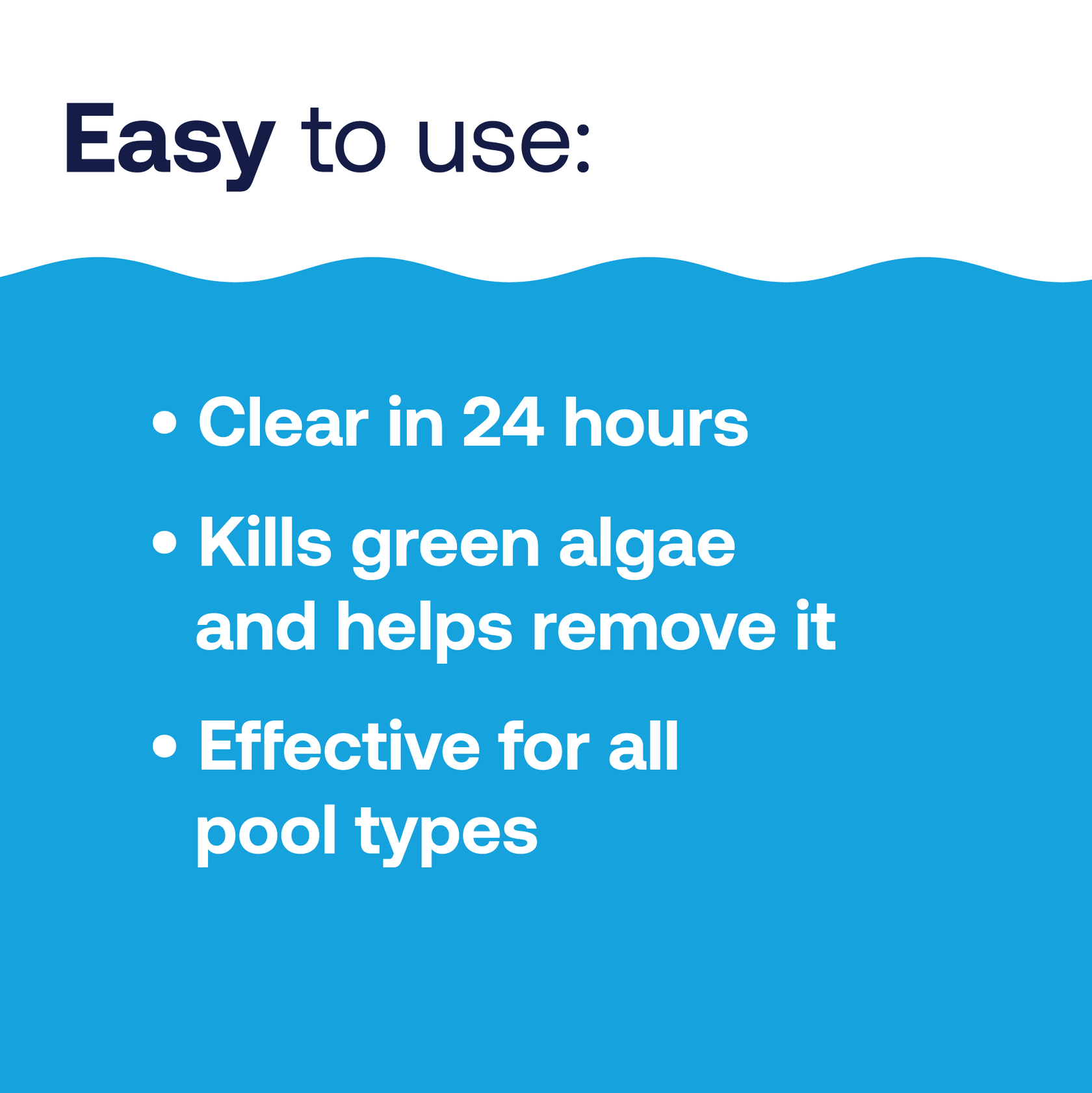 Easy to use:

• Clear in 24 hours

• Kills green algae and helps remove it

• Effective for all pool types